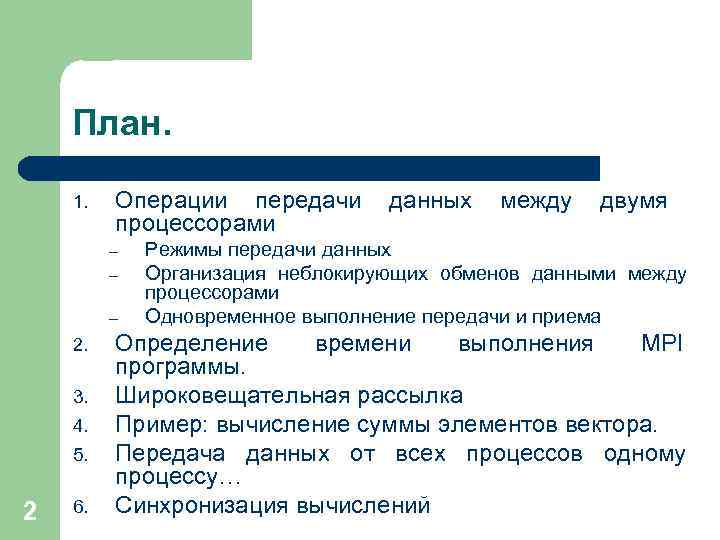 План.

1. Операции передачи данных между двумя процессорами
– Режимы передачи данных
– Организация неблокирующих обменов данными между процессорами
– Одновременное выполнение передачи и приема
2. Определение времени выполнения MPI программы.
3. Широковещательная рассылка
4. Пример: вычисление суммы элементов вектора.
5. Передача данных от всех процессов одному процессу…
6. Синхронизация вычислений

2